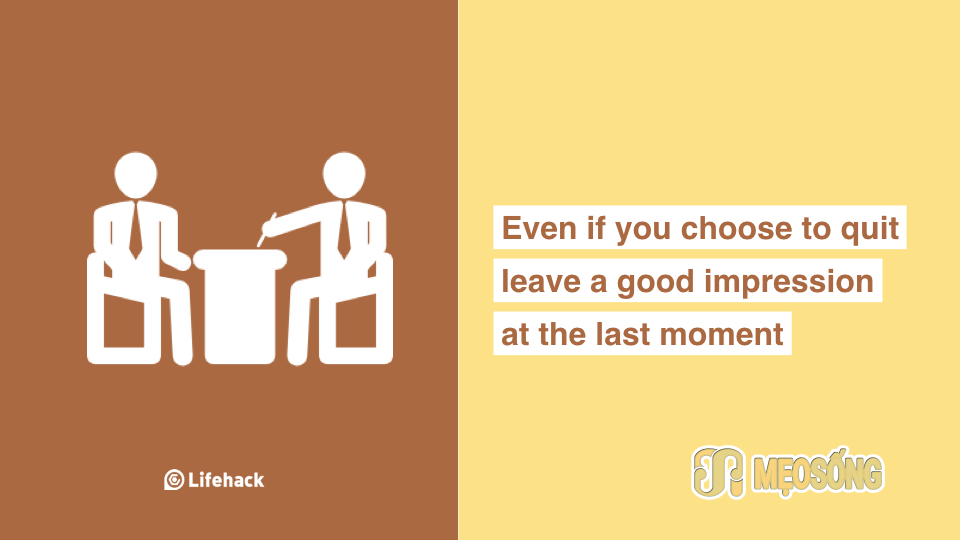 Lifehack

Even if you choose to quit leave a good impression at the last moment

MẸOSỐNG